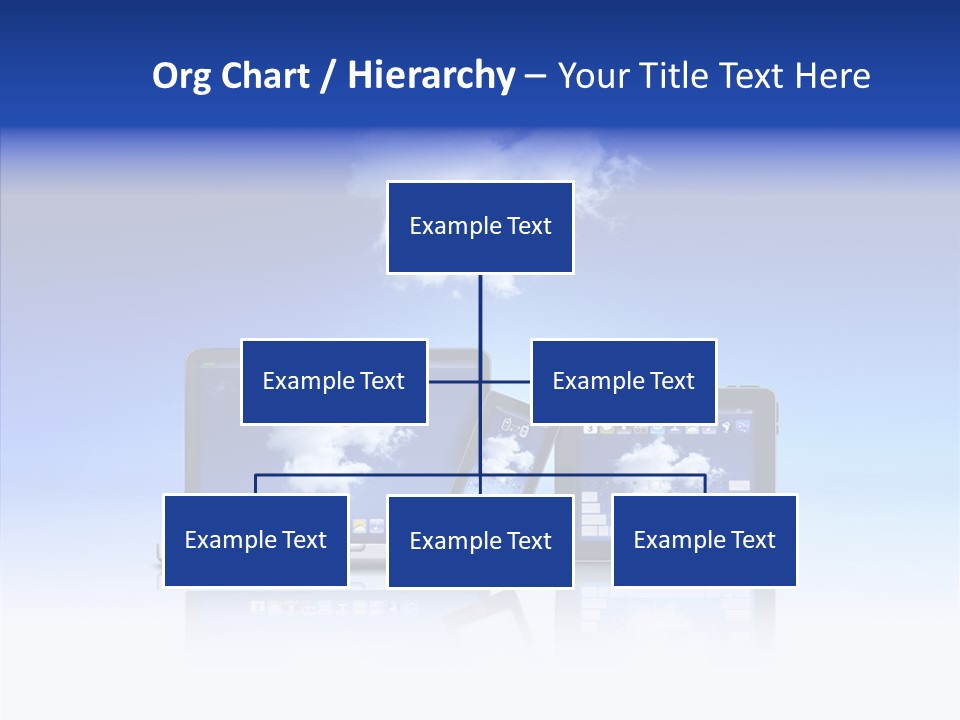 Org Chart / Hierarchy – Your Title Text Here

Example Text

Example Text

Example Text

Example Text

Example Text

Example Text